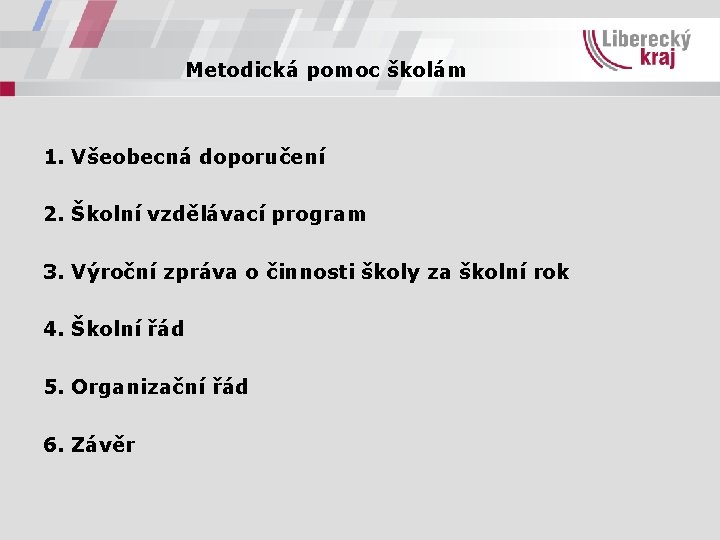 Liberecký kraj

Metodická pomoc školám

1. Všeobecná doporučení

2. Školní vzdělávací program

3. Výroční zpráva o činnosti školy za školní rok

4. Školní řád

5. Organizační řád

6. Závěr